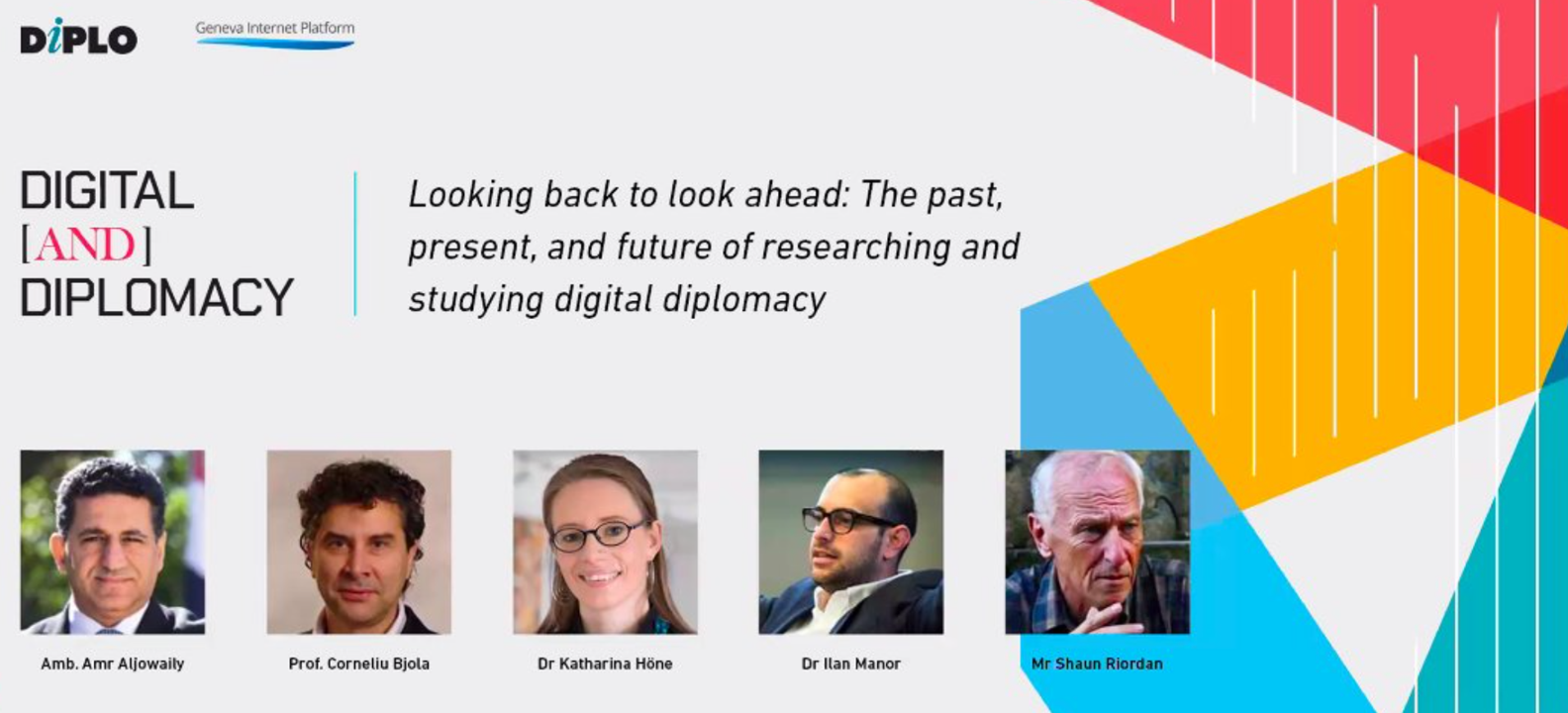 DiPLO

Geneva Internet Platform

DIGITAL [AND] DIPLOMACY

Looking back to look ahead: The past, present, and future of researching and studying digital diplomacy

Amb. Amr Aljowaily

Prof. Corneliu Bjola

Dr Katharina Höne

Dr Ilan Manor

Mr Shaun Riordan